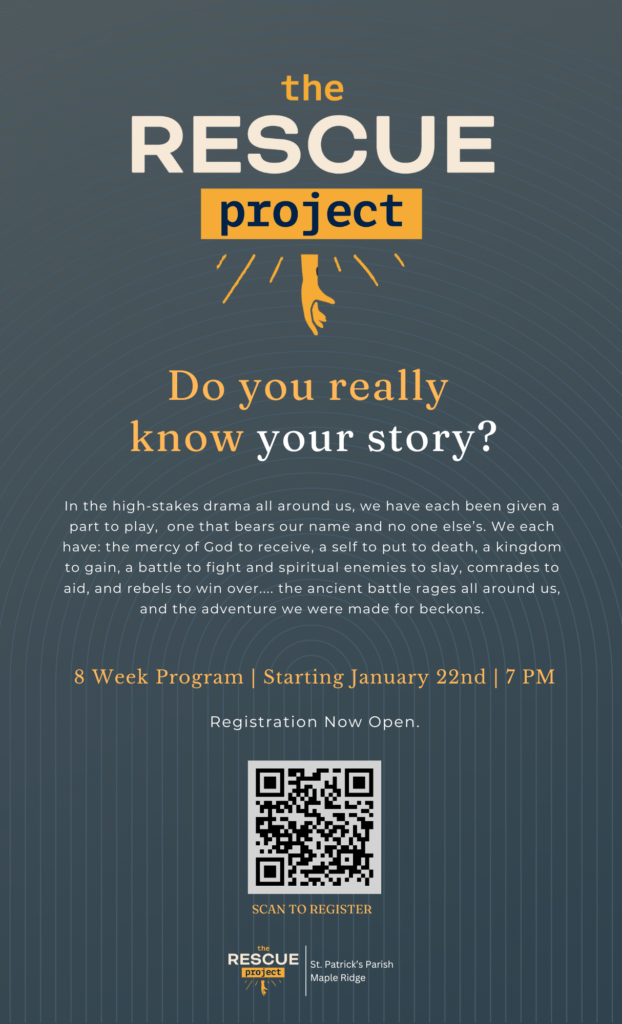 the
RESCUE
project

Do you really know your story?

In the high-stakes drama all around us, we have each been given a part to play, one that bears our name and no one else's. We each have: the mercy of God to receive, a self to put to death, a kingdom to gain, a battle to fight and spiritual enemies to slay, comrades to aid, and rebels to win over.... the ancient battle rages all around us, and the adventure we were made for beckons.

8 Week Program | Starting January 22nd | 7 PM

Registration Now Open.

SCAN TO REGISTER

the
RESCUE
project

St. Patrick's Parish
Maple Ridge